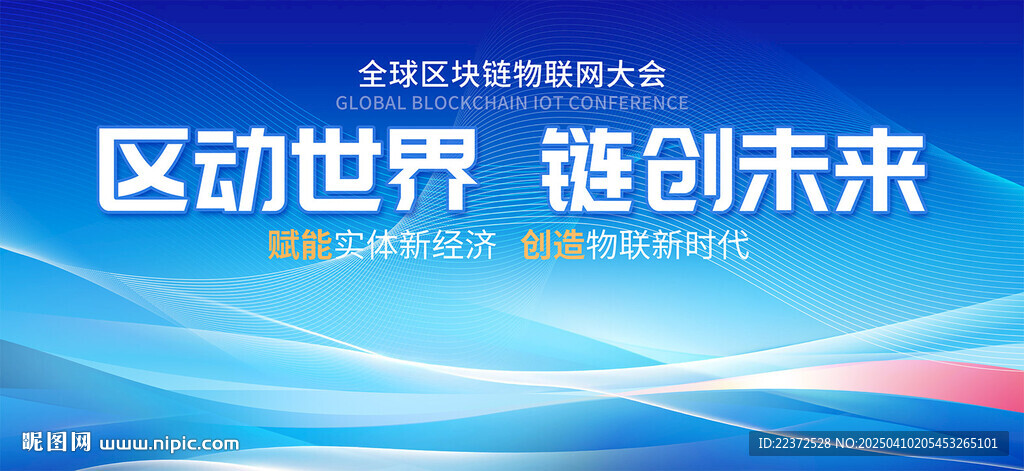 全球区块链物联网大会
GLOBAL BLOCKCHAIN IOT CONFERENCE

区动世界　链创未来

赋能实体新经济　创造物联新时代

昵图网 www.nipic.com

ID:22372528 NO:20250410205453265101